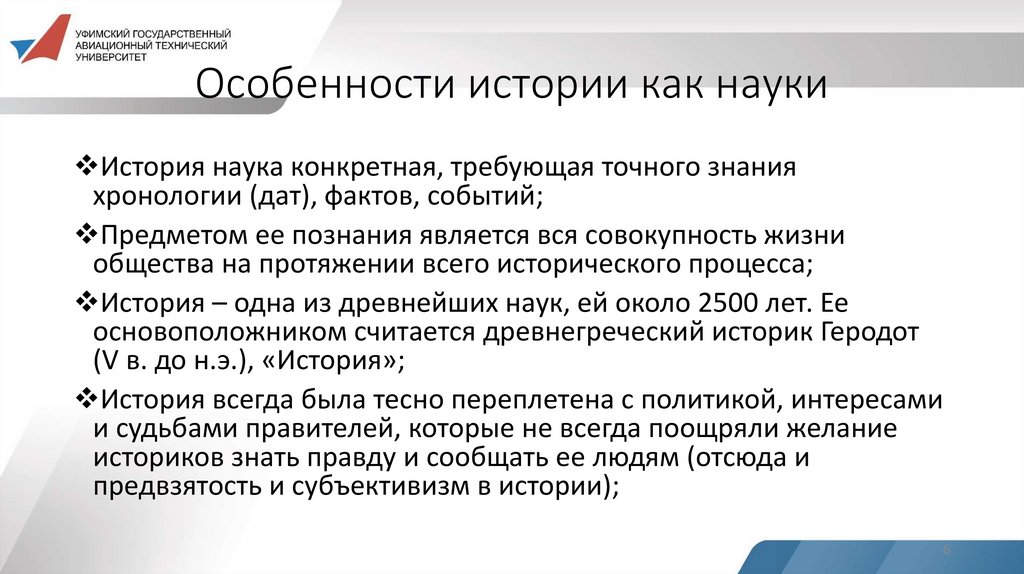 УФИМСКИЙ ГОСУДАРСТВЕННЫЙ АВИАЦИОННЫЙ ТЕХНИЧЕСКИЙ УНИВЕРСИТЕТ

Особенности истории как науки

❖История наука конкретная, требующая точного знания хронологии (дат), фактов, событий;

❖Предметом ее познания является вся совокупность жизни общества на протяжении всего исторического процесса;

❖История – одна из древнейших наук, ей около 2500 лет. Ее основоположником считается древнегреческий историк Геродот (V в. до н.э.), «История»;

❖История всегда была тесно переплетена с политикой, интересами и судьбами правителей, которые не всегда поощряли желание историков знать правду и сообщать ее людям (отсюда и предвзятость и субъективизм в истории);

6